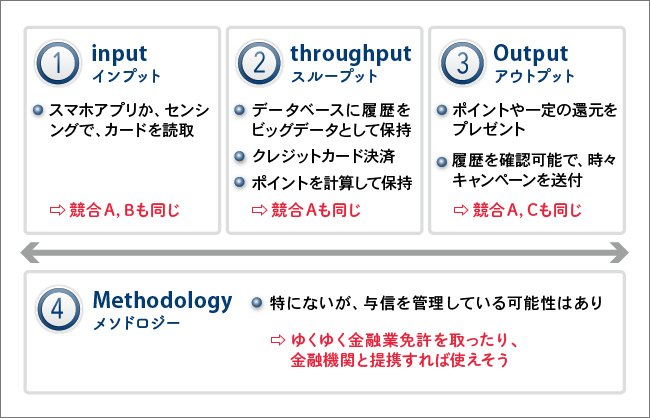 1 input
インプット

スマホアプリか、センシングで、カードを読取

⇨ 競合A, Bも同じ

2 throughput
スループット

データベースに履歴をビッグデータとして保持

クレジットカード決済

ポイントを計算して保持

⇨ 競合Aも同じ

3 Output
アウトプット

ポイントや一定の還元をプレゼント

履歴を確認可能で、時々キャンペーンを送付

⇨ 競合A, Cも同じ

4 Methodology
メソドロジー

特にないが、与信を管理している可能性はあり

⇨ ゆくゆく金融業免許を取ったり、金融機関と提携すれば使えそう